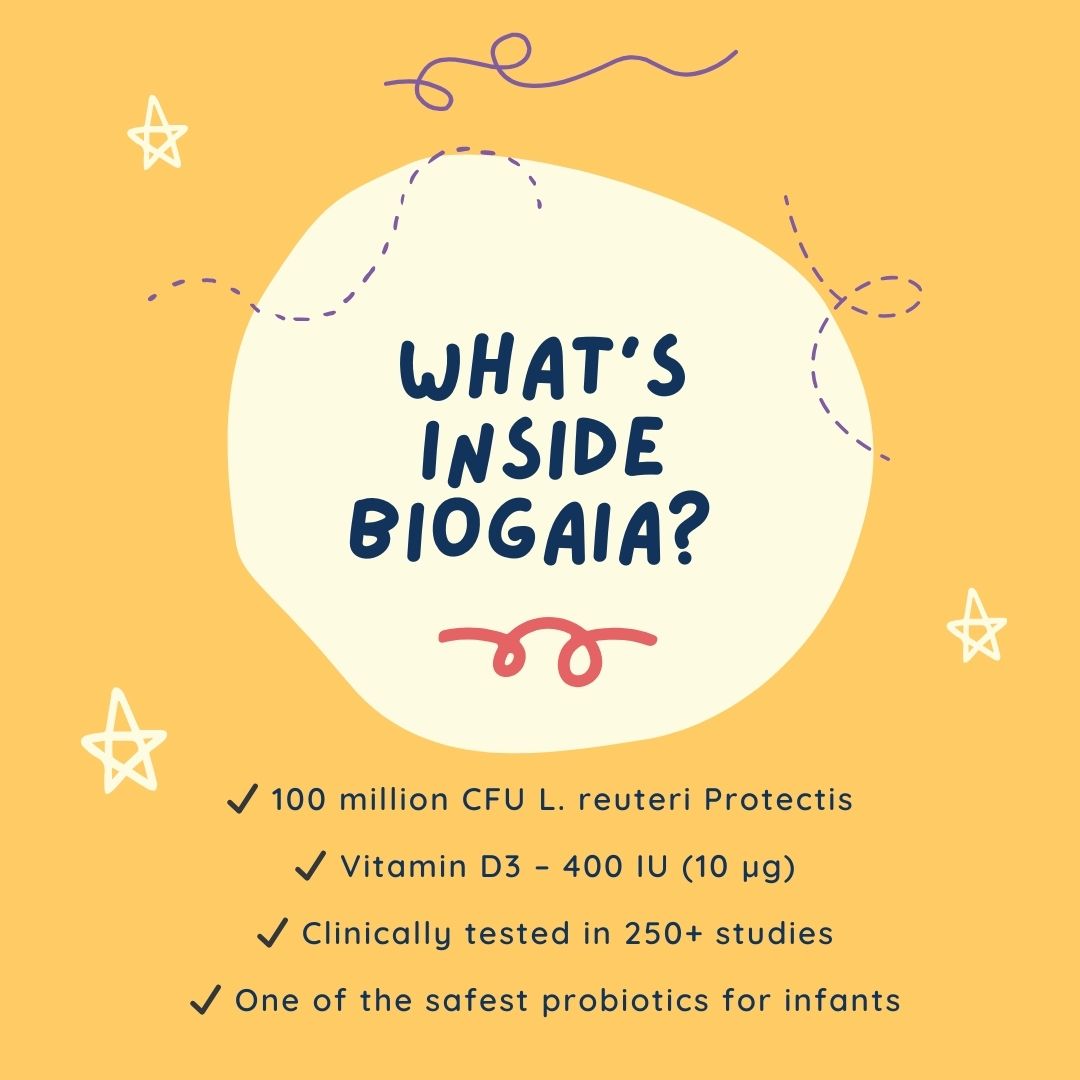 WHAT'S INSIDE BIOGAIA?

✓ 100 million CFU L. reuteri Protectis

✓ Vitamin D3 – 400 IU (10 µg)

✓ Clinically tested in 250+ studies

✓ One of the safest probiotics for infants